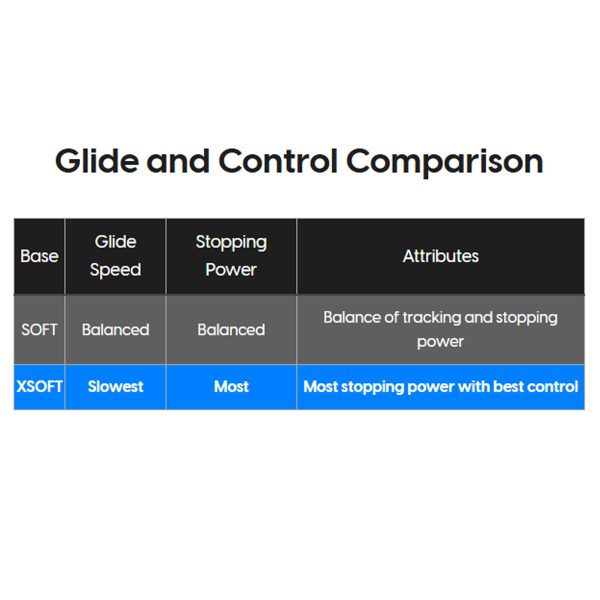 Glide and Control Comparison

| Base | Glide Speed | Stopping Power | Attributes |
|---|---|---|---|
| SOFT | Balanced | Balanced | Balance of tracking and stopping power |
| XSOFT | Slowest | Most | Most stopping power with best control |